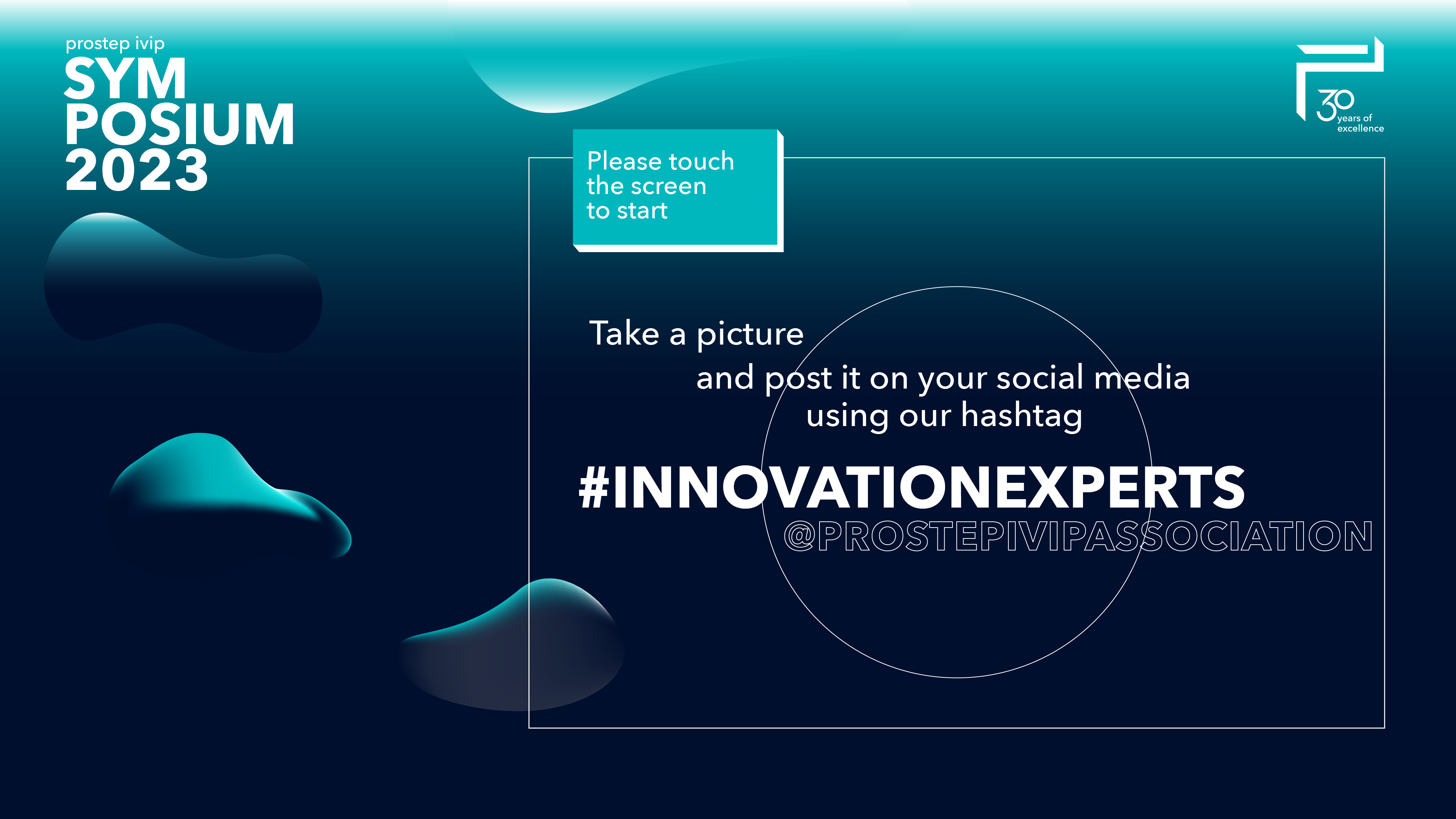 prostep ivip
SYM
POSIUM
2023

30 years of excellence

Please touch the screen to start

Take a picture
and post it on your social media
using our hashtag

#INNOVATIONEXPERTS
@PROSTEPIVIPASSOCIATION